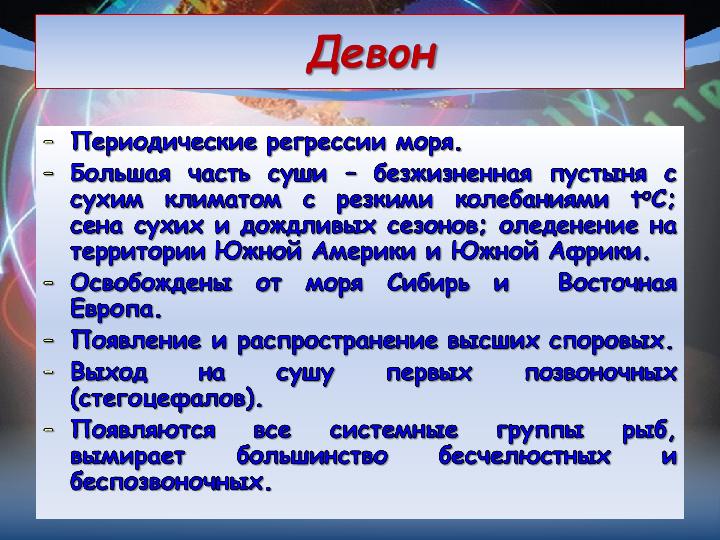 Девон

- Периодические регрессии моря.
- Большая часть суши – безжизненная пустыня с сухим климатом с резкими колебаниями t°C; сена сухих и дождливых сезонов; оледенение на территории Южной Америки и Южной Африки.
- Освобождены от моря Сибирь и Восточная Европа.
- Появление и распространение высших споровых.
- Выход на сушу первых позвоночных (стегоцефалов).
- Появляются все системные группы рыб, вымирает большинство бесчелюстных и беспозвоночных.